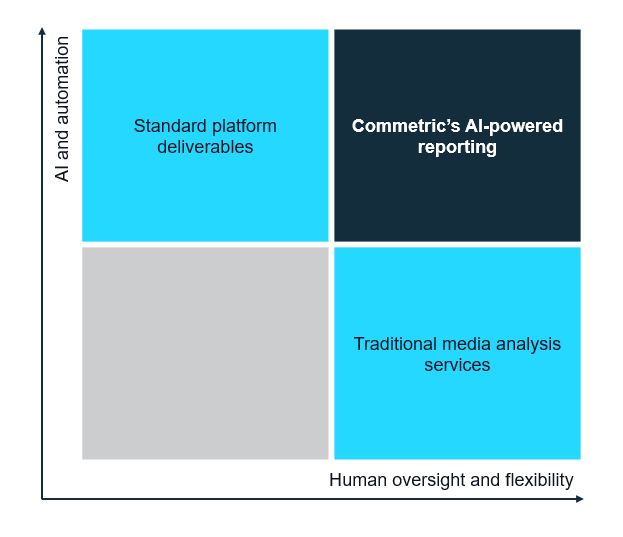 AI and automation

Standard platform deliverables

Commetric's AI-powered reporting

Traditional media analysis services

Human oversight and flexibility